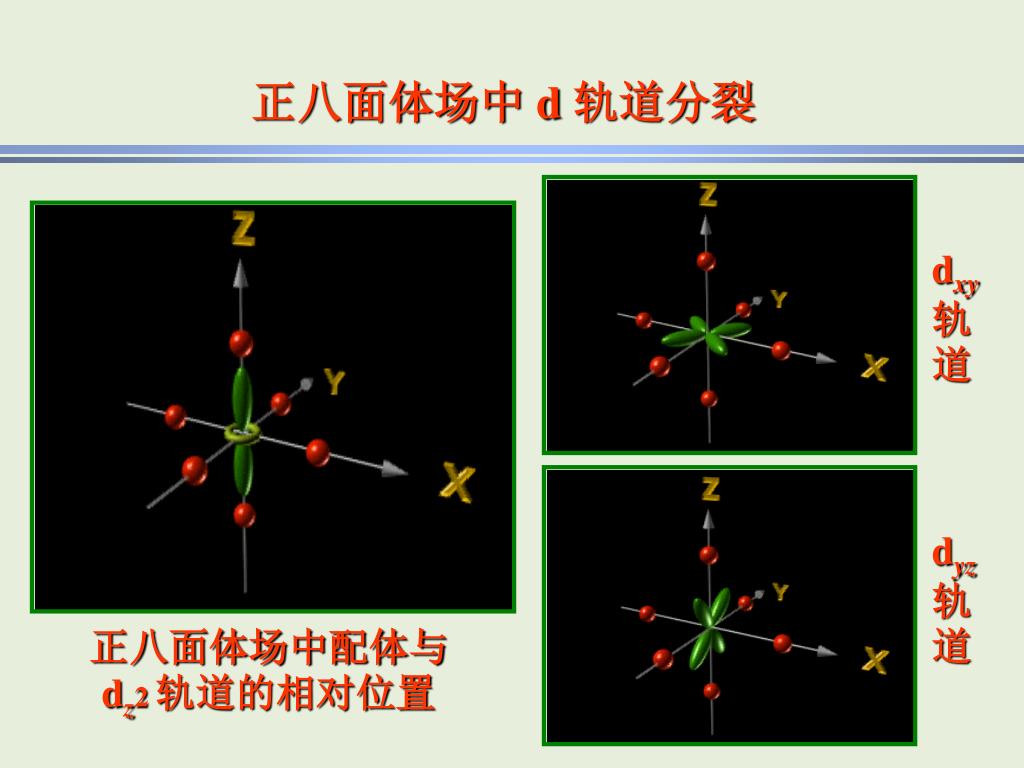 正八面体场中 d 轨道分裂

Z

Y

X

正八面体场中配体与 $d_{z^2}$ 轨道的相对位置

Z

Y

X

$d_{xy}$ 轨道

Z

Y

X

$d_{yz}$ 轨道